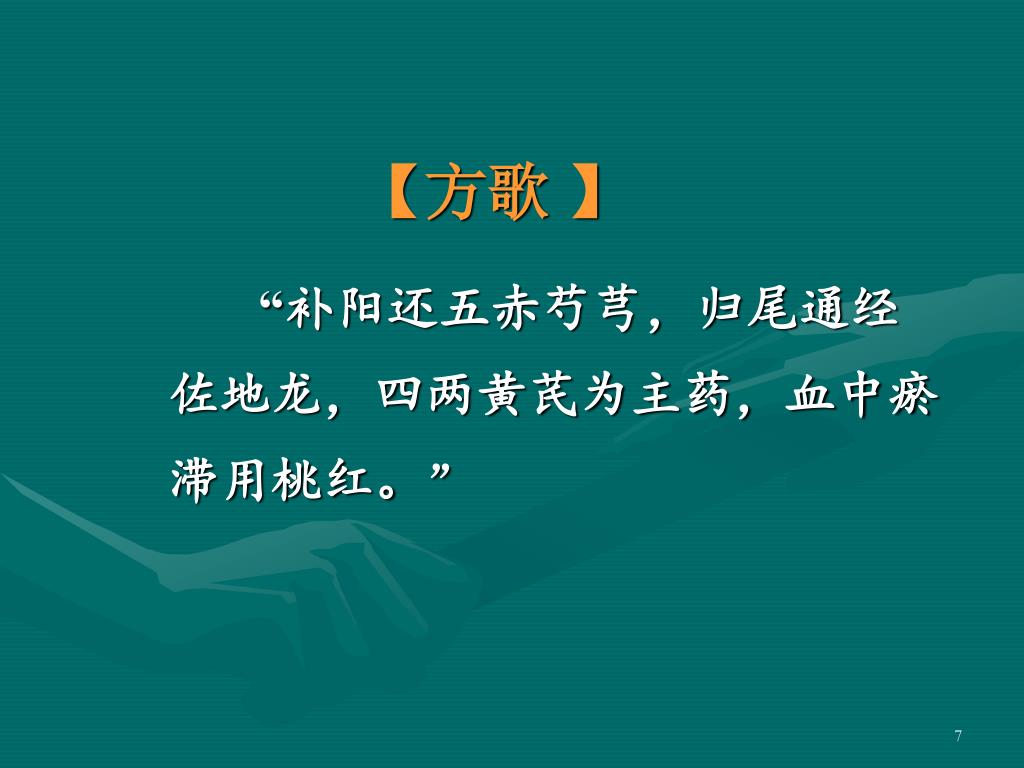 【方歌 】

“补阳还五赤芍芎，归尾通经佐地龙，四两黄芪为主药，血中瘀滞用桃红。”

7